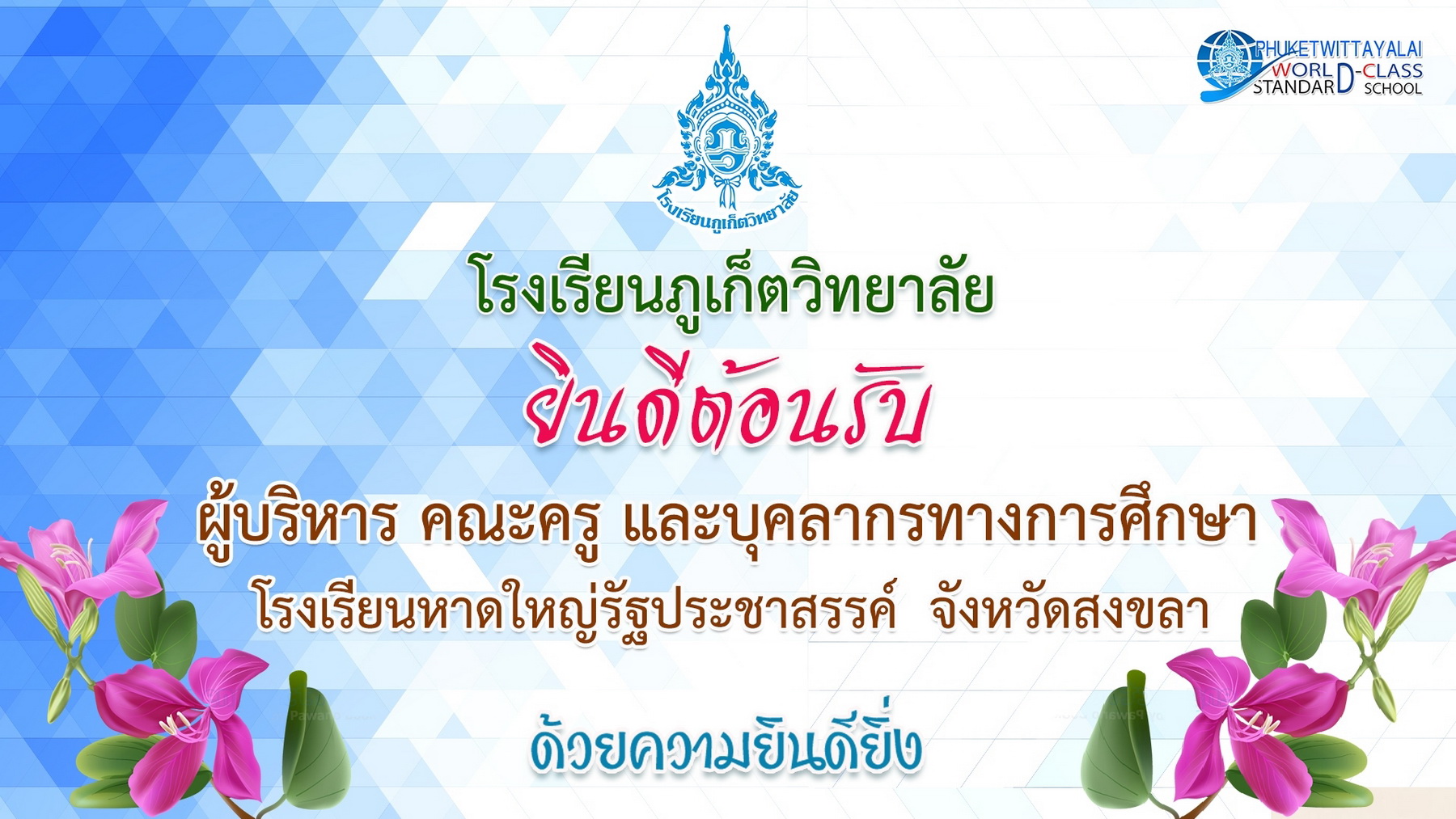 PHUKETWITTAYALAI
WORLD-CLASS
STANDARD SCHOOL

โรงเรียนภูเก็ตวิทยาลัย

โรงเรียนภูเก็ตวิทยาลัย

ยินดีต้อนรับ

ผู้บริหาร คณะครู และบุคลากรทางการศึกษา

โรงเรียนหาดใหญ่รัฐประชาสรรค์ จังหวัดสงขลา

ด้วยความยินดียิ่ง